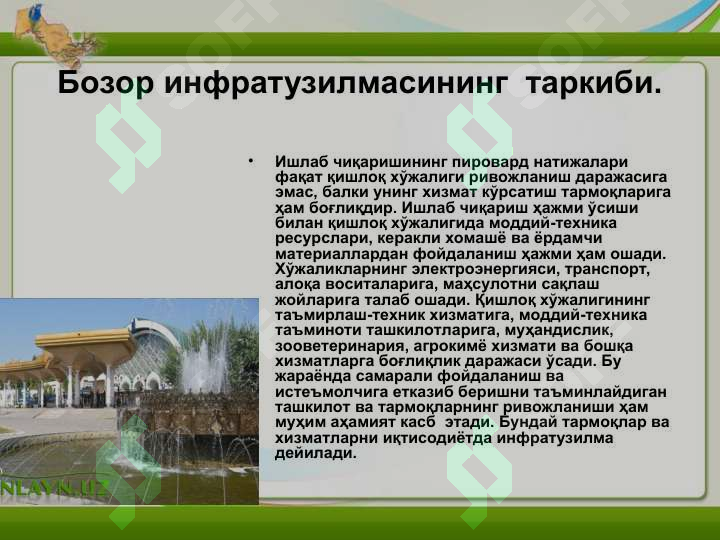 Бозор инфратузилмасининг таркиби.

• Ишлаб чиқаришининг пировард натижалари фақат қишлоқ хўжалиги ривожланиш даражасига эмас, балки унинг хизмат кўрсатиш тармоқларига ҳам боғлиқдир. Ишлаб чиқариш ҳажми ўсиши билан қишлоқ хўжалигида моддий-техника ресурслари, керакли хомашё ва ёрдамчи материаллардан фойдаланиш ҳажми ҳам ошади. Хўжаликларнинг электроэнергияси, транспорт, алоқа воситаларига, маҳсулотни сақлаш жойларига талаб ошади. Қишлоқ хўжалигининг таъмирлаш-техник хизматига, моддий-техника таъминоти ташкилотларига, муҳандислик, зооветеринария, агрокимё хизмати ва бошқа хизматларга боғлиқлик даражаси ўсади. Бу жараёнда самарали фойдаланиш ва истеъмолчига етказиб беришни таъминлайдиган ташкилот ва тармоқларнинг ривожланиши ҳам муҳим аҳамият касб этади. Бундай тармоқлар ва хизматларни иқтисодиётда инфратузилма дейилади.

NLAYN.UZ